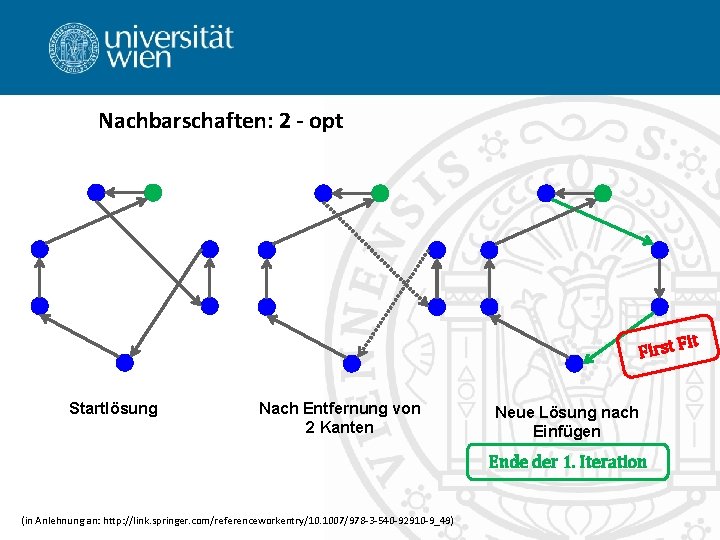 universität
wien

Nachbarschaften: 2 - opt

Startlösung

Nach Entfernung von 2 Kanten

Neue Lösung nach Einfügen

First Fit

Ende der 1. Iteration

(in Anlehnung an: http://link.springer.com/referenceworkentry/10.1007/978-3-540-92910-9_49)